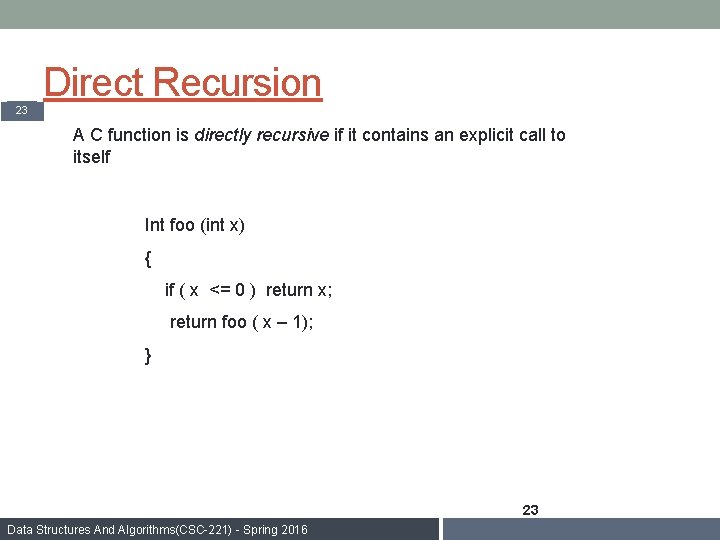 Direct Recursion

23

A C function is directly recursive if it contains an explicit call to itself

Int foo (int x)

{

if ( x <= 0 ) return x;

return foo ( x – 1);

}

23

Data Structures And Algorithms(CSC-221) - Spring 2016